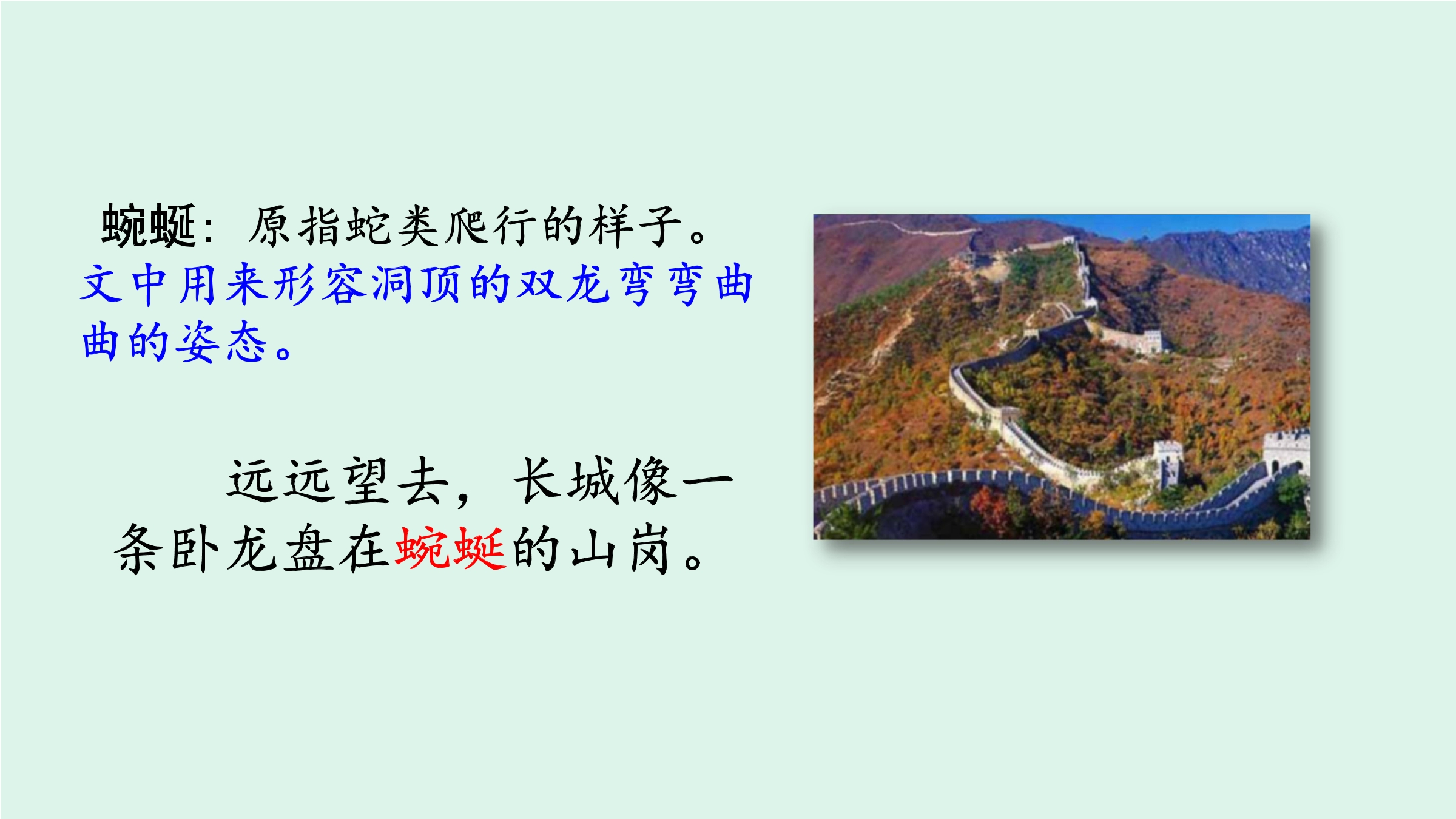 蜿蜒：原指蛇类爬行的样子。文中用来形容洞顶的双龙弯弯曲曲的姿态。

远远望去，长城像一条卧龙盘在蜿蜒的山岗。